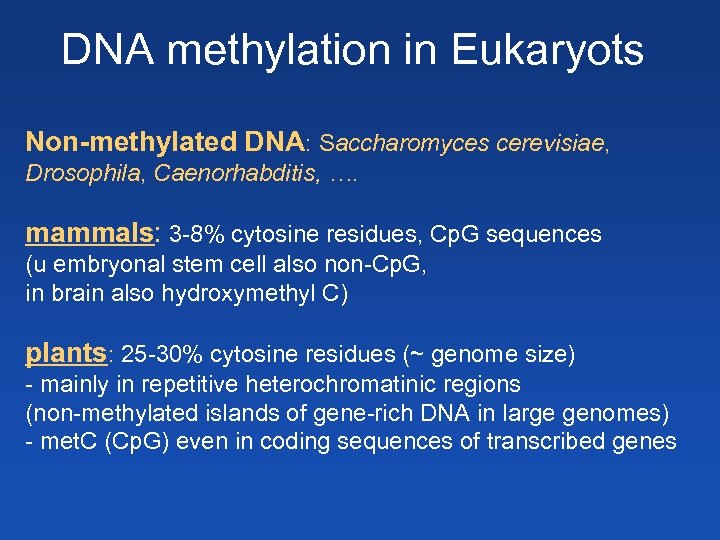 DNA methylation in Eukaryots

Non-methylated DNA: Saccharomyces cerevisiae, Drosophila, Caenorhabditis, ….

mammals: 3-8% cytosine residues, CpG sequences
(u embryonal stem cell also non-CpG,
in brain also hydroxymethyl C)

plants: 25-30% cytosine residues (~ genome size)
- mainly in repetitive heterochromatinic regions
(non-methylated islands of gene-rich DNA in large genomes)
- metC (CpG) even in coding sequences of transcribed genes